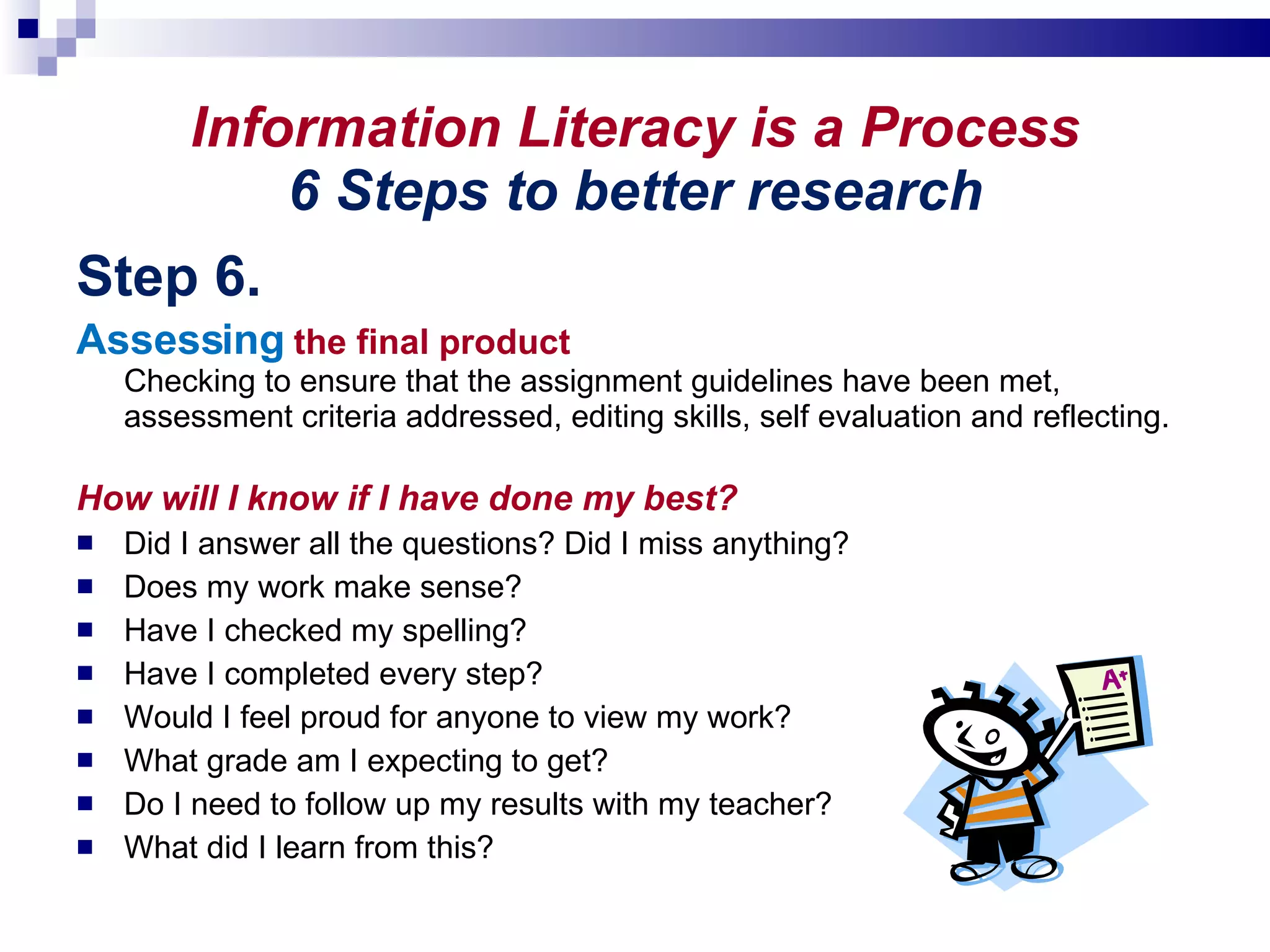 Information Literacy is a Process
6 Steps to better research

Step 6.

Assessing the final product

Checking to ensure that the assignment guidelines have been met, assessment criteria addressed, editing skills, self evaluation and reflecting.

How will I know if I have done my best?

- Did I answer all the questions? Did I miss anything?
- Does my work make sense?
- Have I checked my spelling?
- Have I completed every step?
- Would I feel proud for anyone to view my work?
- What grade am I expecting to get?
- Do I need to follow up my results with my teacher?
- What did I learn from this?

A+